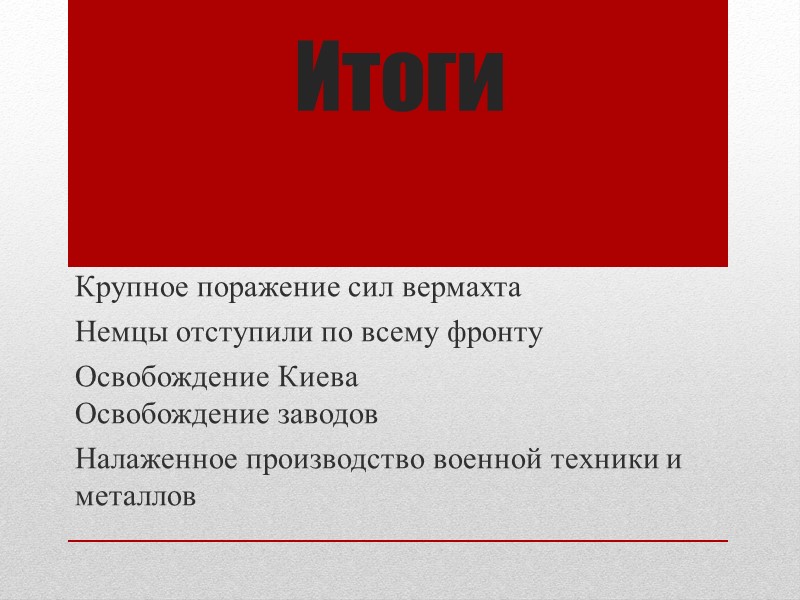 Итоги

Крупное поражение сил вермахта

Немцы отступили по всему фронту

Освобождение Киева
Освобождение заводов

Налаженное производство военной техники и металлов